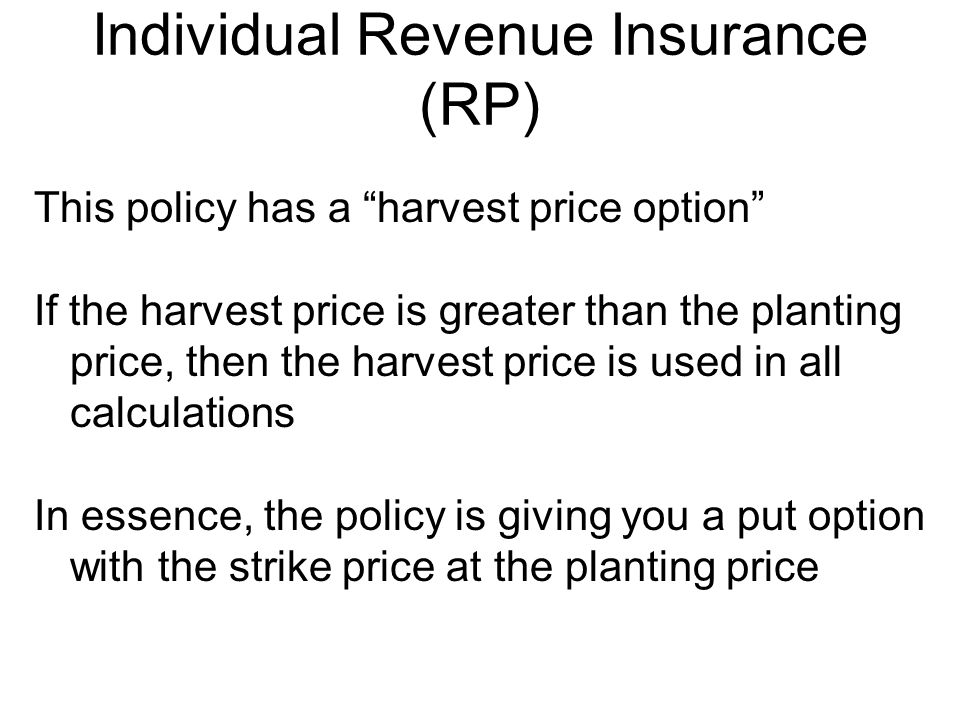 Individual Revenue Insurance (RP)

This policy has a “harvest price option”

If the harvest price is greater than the planting price, then the harvest price is used in all calculations

In essence, the policy is giving you a put option with the strike price at the planting price